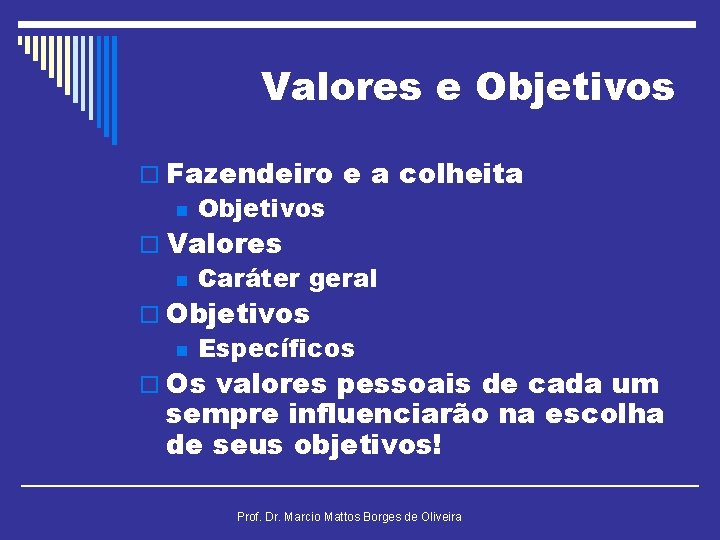 Valores e Objetivos

Fazendeiro e a colheita
Objetivos
Valores
Caráter geral
Objetivos
Específicos
Os valores pessoais de cada um sempre influenciarão na escolha de seus objetivos!

Prof. Dr. Marcio Mattos Borges de Oliveira